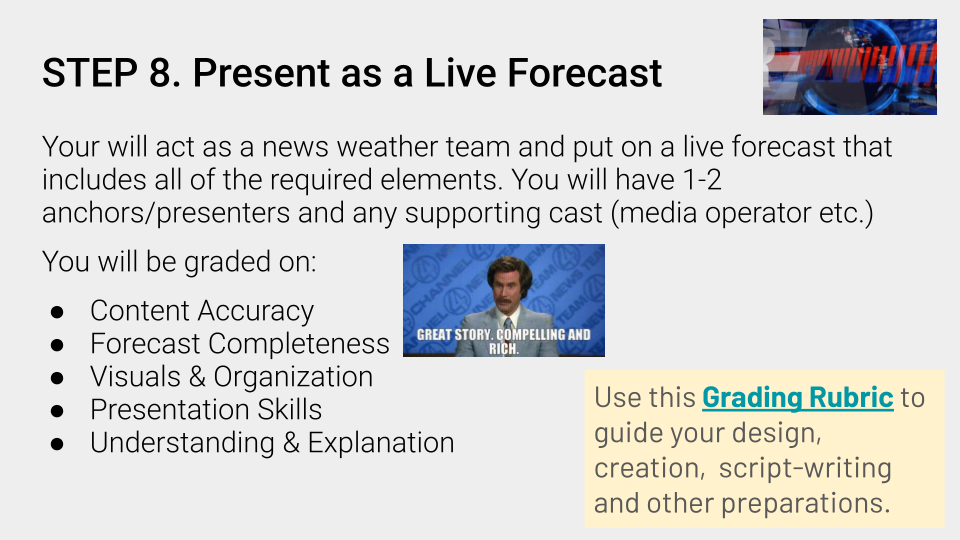 STEP 8. Present as a Live Forecast

Your will act as a news weather team and put on a live forecast that includes all of the required elements. You will have 1-2 anchors/presenters and any supporting cast (media operator etc.)

You will be graded on:

● Content Accuracy
● Forecast Completeness
● Visuals & Organization
● Presentation Skills
● Understanding & Explanation

GREAT STORY. COMPELLING AND RICH.

Use this Grading Rubric to guide your design, creation, script-writing and other preparations.